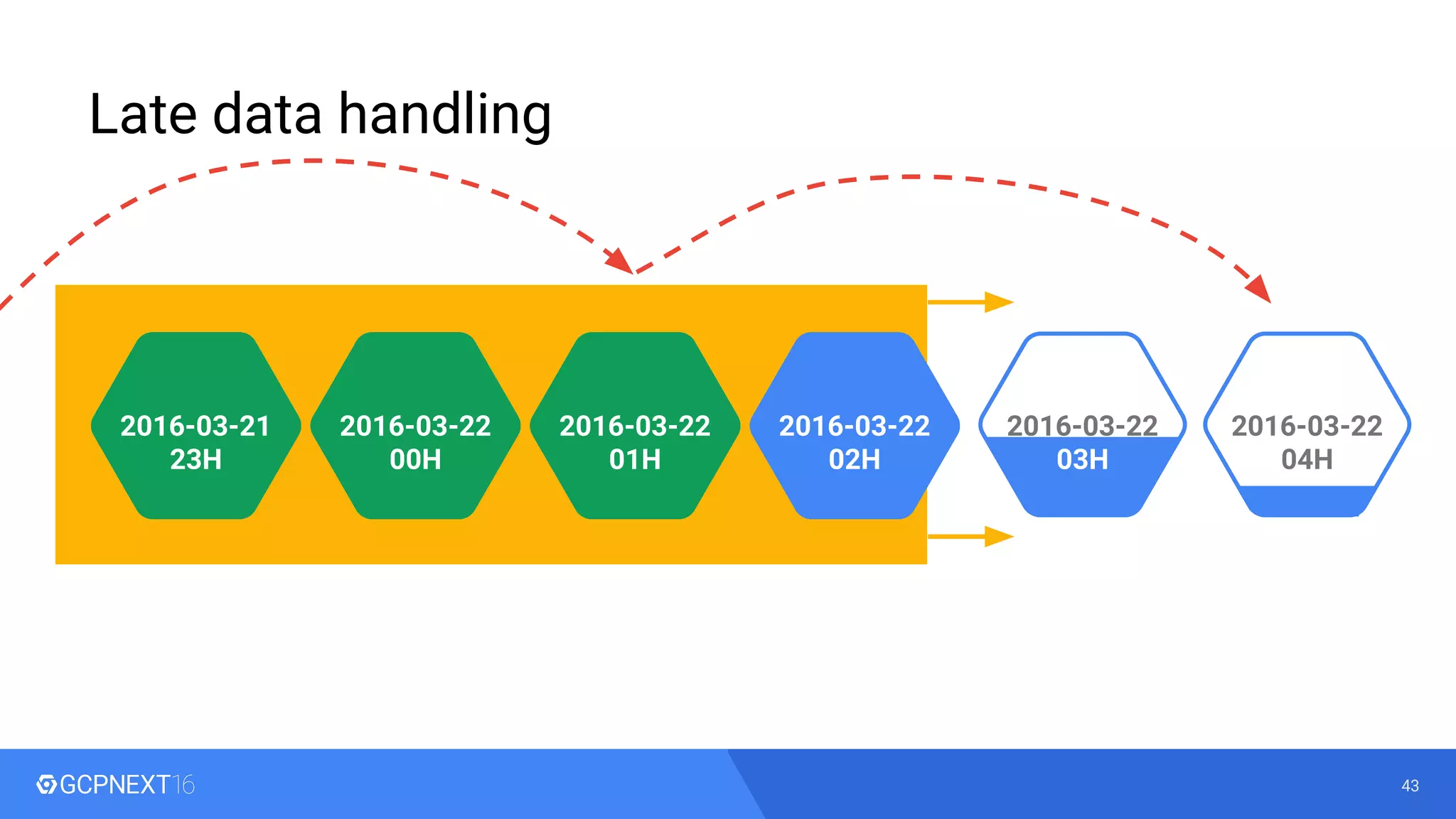 Late data handling

2016-03-21
23H

2016-03-22
00H

2016-03-22
01H

2016-03-22
02H

2016-03-22
03H

2016-03-22
04H

GCPNEXT16

43